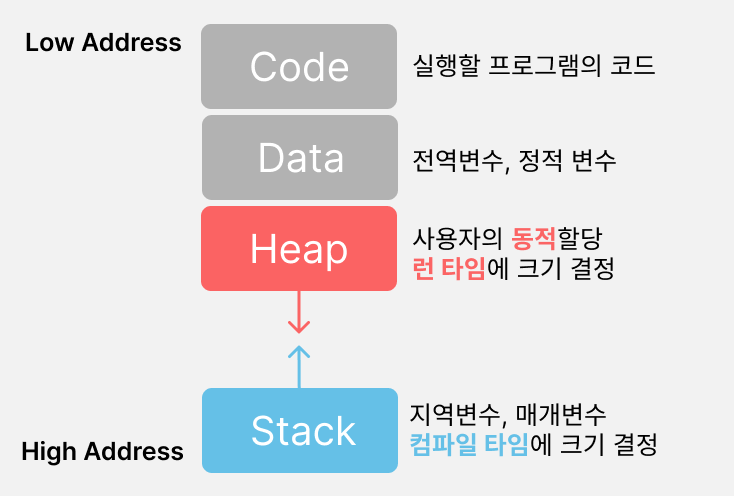 Low Address

Code

실행할 프로그램의 코드

Data

전역변수, 정적 변수

Heap

사용자의 동적할당
런 타임에 크기 결정

Stack

지역변수, 매개변수
컴파일 타임에 크기 결정

High Address